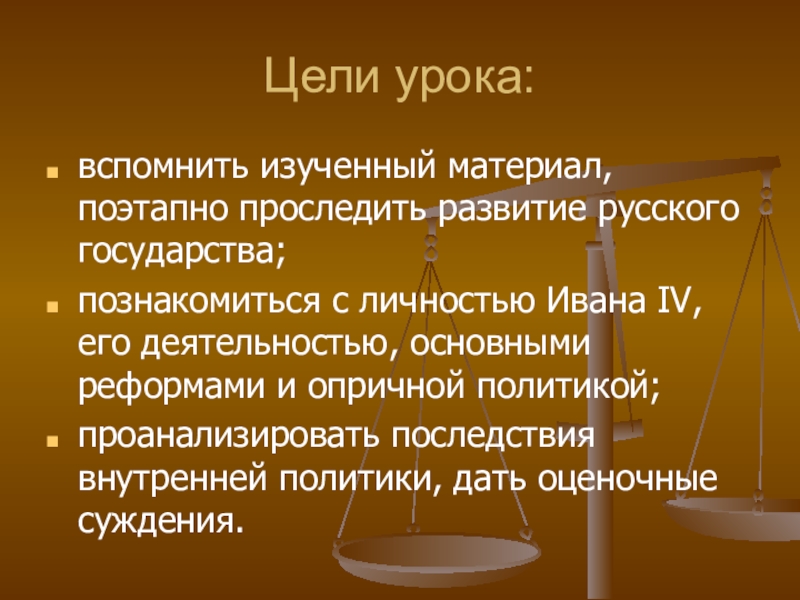 Цели урока:

вспомнить изученный материал, поэтапно проследить развитие русского государства;

познакомиться с личностью Ивана IV, его деятельностью, основными реформами и опричной политикой;

проанализировать последствия внутренней политики, дать оценочные суждения.